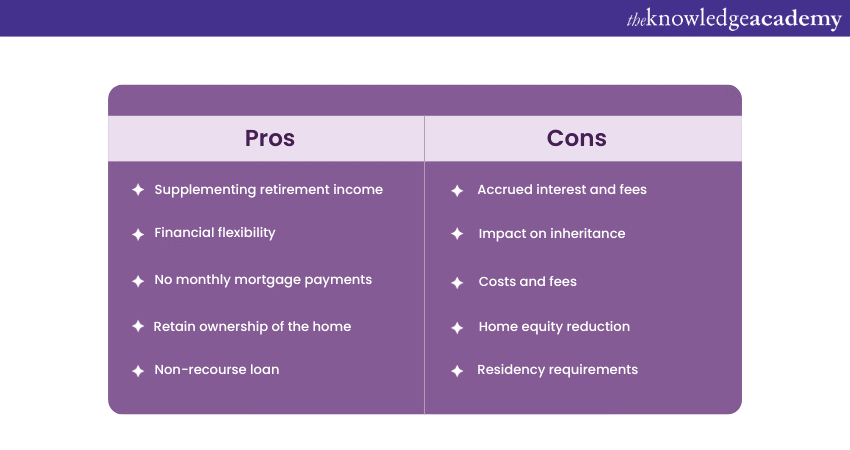 theknowledgeacademy

| Pros | Cons |
|---|---|
| Supplementing retirement income | Accrued interest and fees |
| Financial flexibility | Impact on inheritance |
| No monthly mortgage payments | Costs and fees |
| Retain ownership of the home | Home equity reduction |
| Non-recourse loan | Residency requirements |